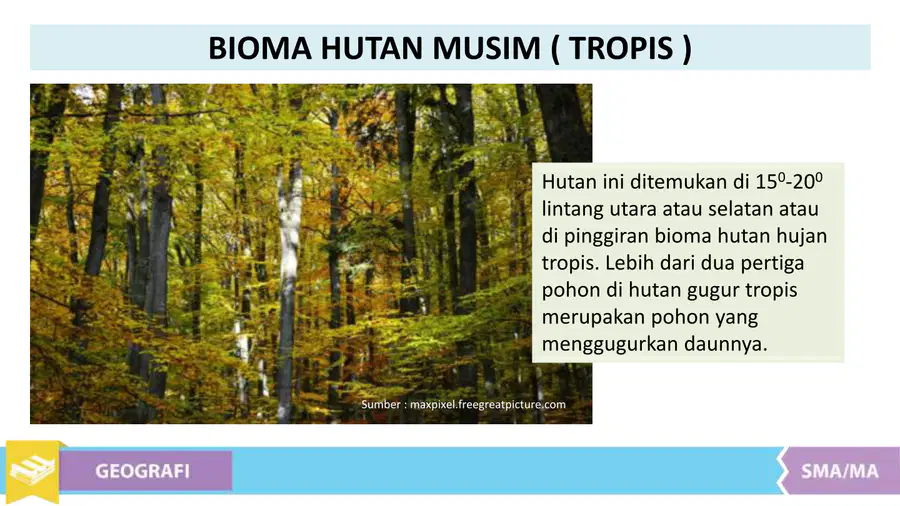 BIOMA HUTAN MUSIM ( TROPIS )

Hutan ini ditemukan di $15^0$-$20^0$ lintang utara atau selatan atau di pinggiran bioma hutan hujan tropis. Lebih dari dua pertiga pohon di hutan gugur tropis merupakan pohon yang menggugurkan daunnya.

Sumber : maxpixel.freegreatpicture.com

GEOGRAFI

SMA/MA